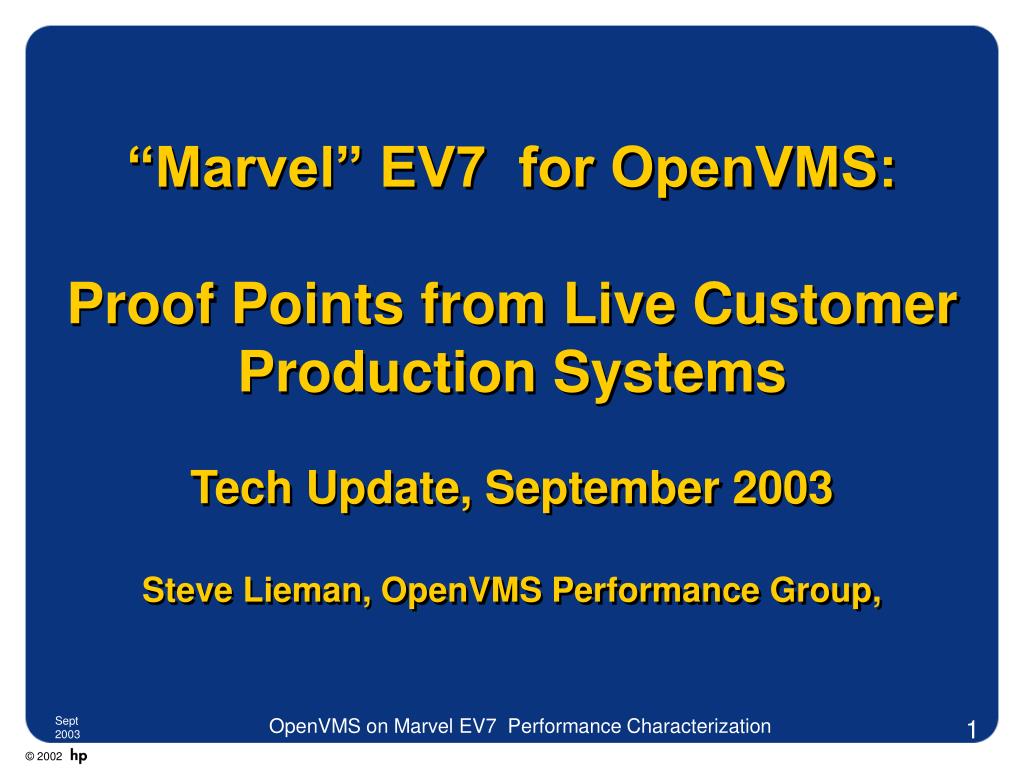 “Marvel” EV7 for OpenVMS:

Proof Points from Live Customer Production Systems

Tech Update, September 2003

Steve Lieman, OpenVMS Performance Group,

Sept 2003

OpenVMS on Marvel EV7 Performance Characterization

1

© 2002 hp